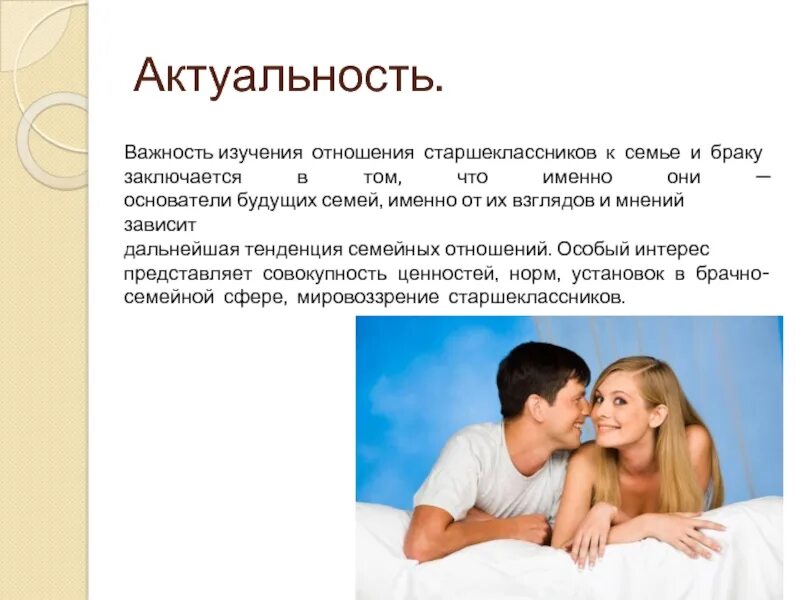 Актуальность.

Важность изучения отношения старшеклассников к семье и браку заключается в том, что именно они — основатели будущих семей, именно от их взглядов и мнений зависит
дальнейшая тенденция семейных отношений. Особый интерес представляет совокупность ценностей, норм, установок в брачно-семейной сфере, мировоззрение старшеклассников.